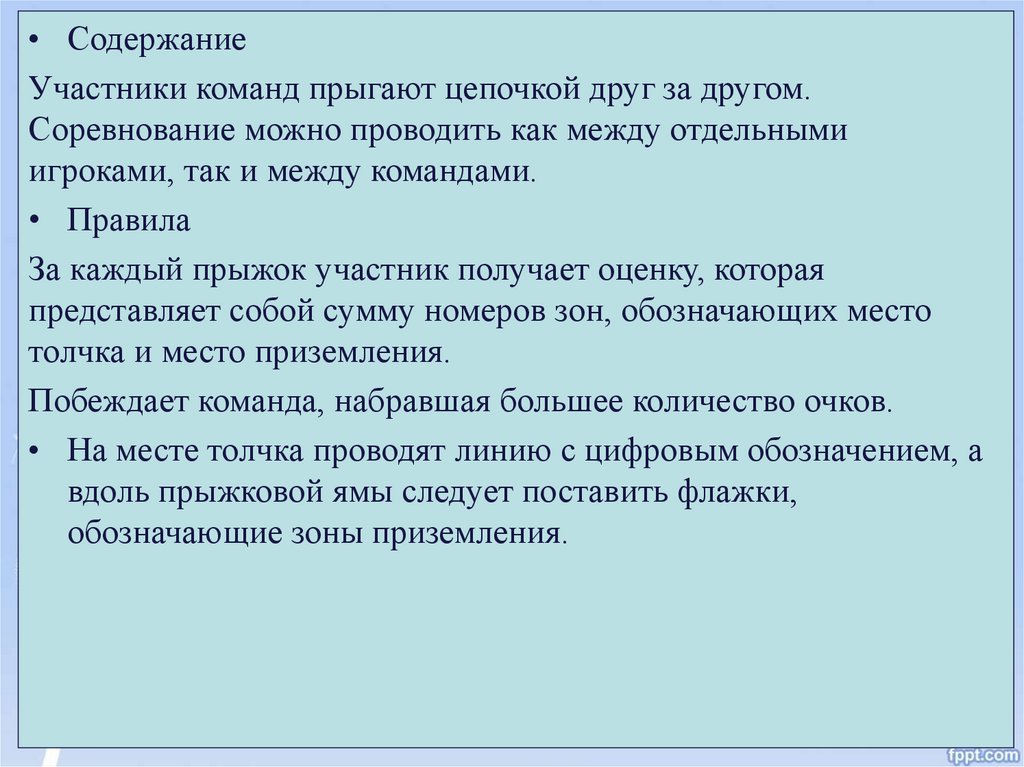 • Содержание

Участники команд прыгают цепочкой друг за другом. Соревнование можно проводить как между отдельными игроками, так и между командами.

• Правила

За каждый прыжок участник получает оценку, которая представляет собой сумму номеров зон, обозначающих место толчка и место приземления.

Побеждает команда, набравшая большее количество очков.

• На месте толчка проводят линию с цифровым обозначением, а вдоль прыжковой ямы следует поставить флажки, обозначающие зоны приземления.

fppt.com